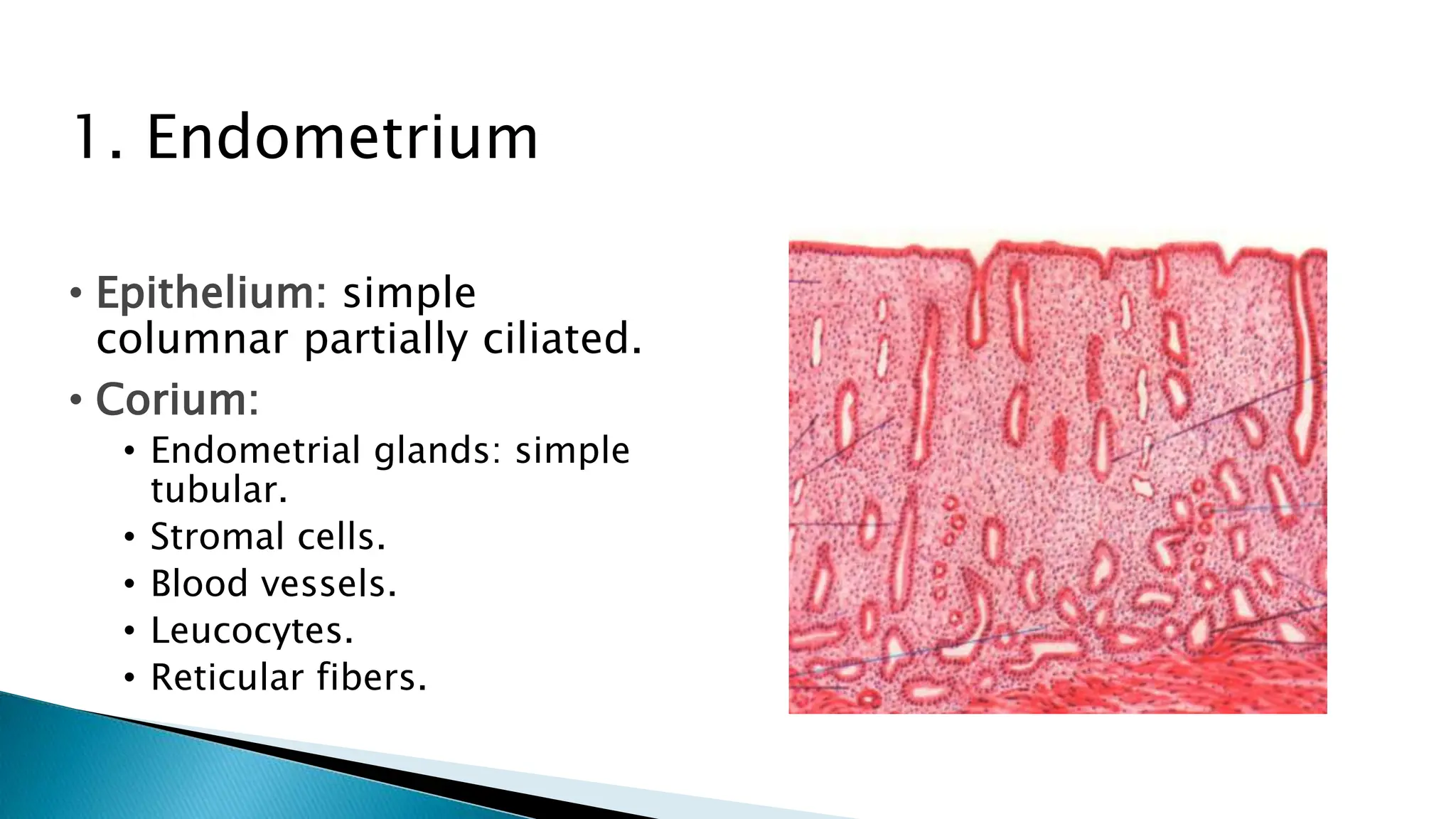 1. Endometrium

• Epithelium: simple columnar partially ciliated.
• Corium:
  • Endometrial glands: simple tubular.
  • Stromal cells.
  • Blood vessels.
  • Leucocytes.
  • Reticular fibers.